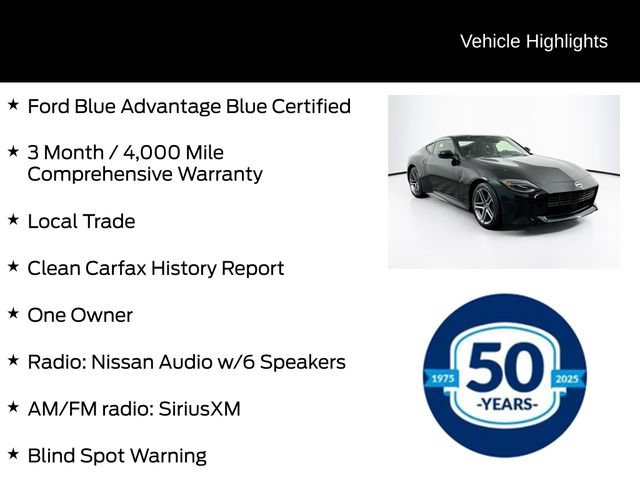 Vehicle Highlights

★ Ford Blue Advantage Blue Certified

★ 3 Month / 4,000 Mile Comprehensive Warranty

★ Local Trade

★ Clean Carfax History Report

★ One Owner

★ Radio: Nissan Audio w/6 Speakers

★ AM/FM radio: SiriusXM

★ Blind Spot Warning

1975 50 2025 -YEARS-